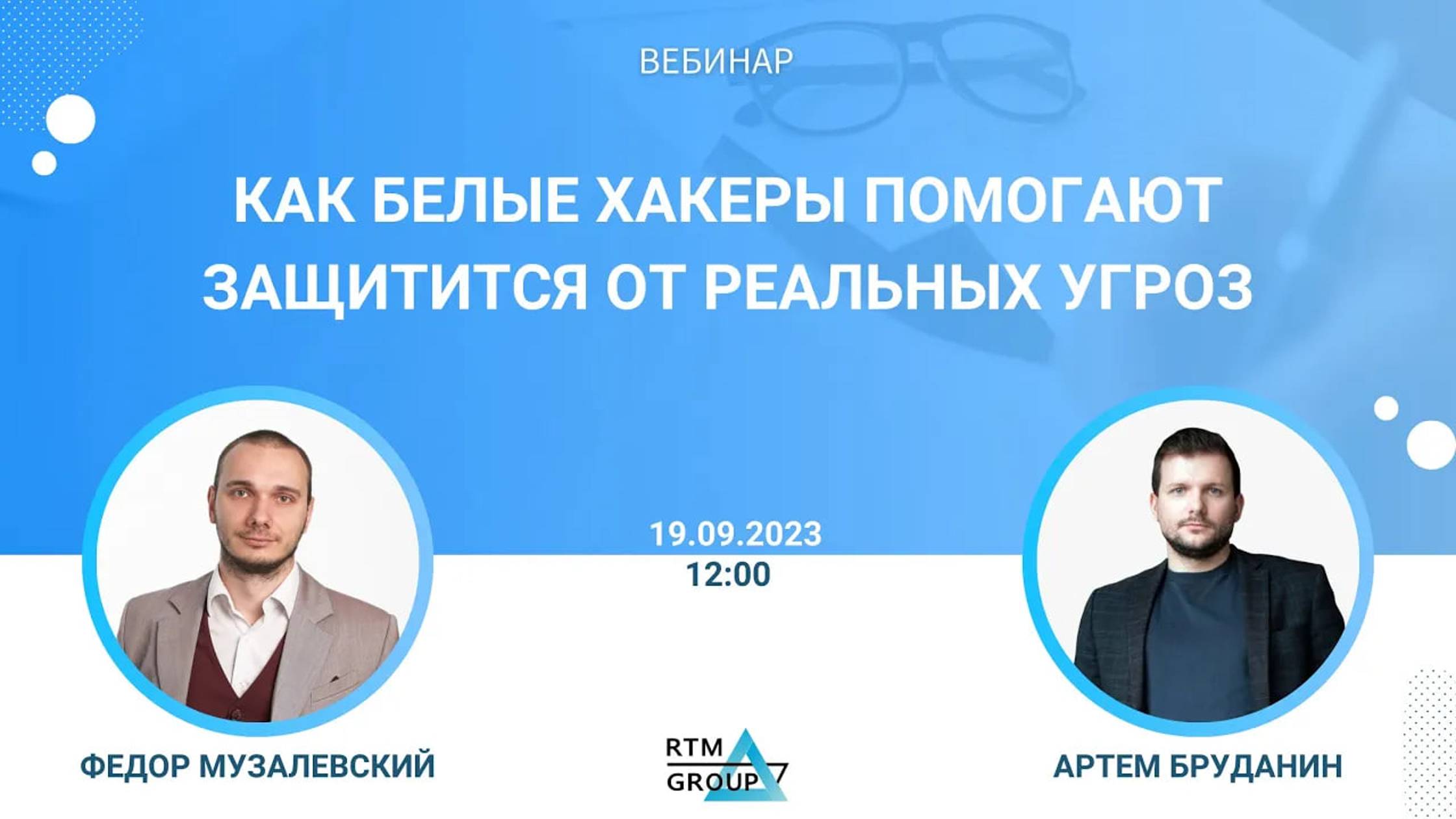 ВЕБИНАР

КАК БЕЛЫЕ ХАКЕРЫ ПОМОГАЮТ ЗАЩИТИТСЯ ОТ РЕАЛЬНЫХ УГРОЗ

19.09.2023
12:00

ФЕДОР МУЗАЛЕВСКИЙ

RTM GROUP

АРТЕМ БРУДАНИН